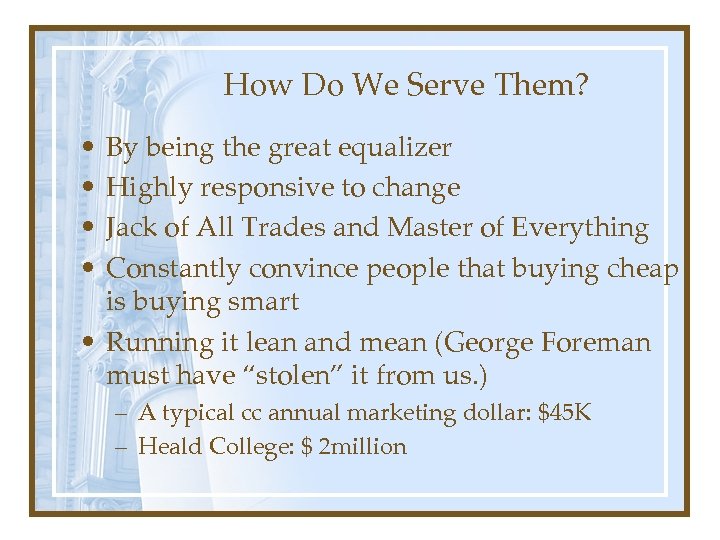 How Do We Serve Them?

• By being the great equalizer
• Highly responsive to change
• Jack of All Trades and Master of Everything
• Constantly convince people that buying cheap is buying smart
• Running it lean and mean (George Foreman must have “stolen” it from us.)
– A typical cc annual marketing dollar: \$45K
– Heald College: \$ 2million